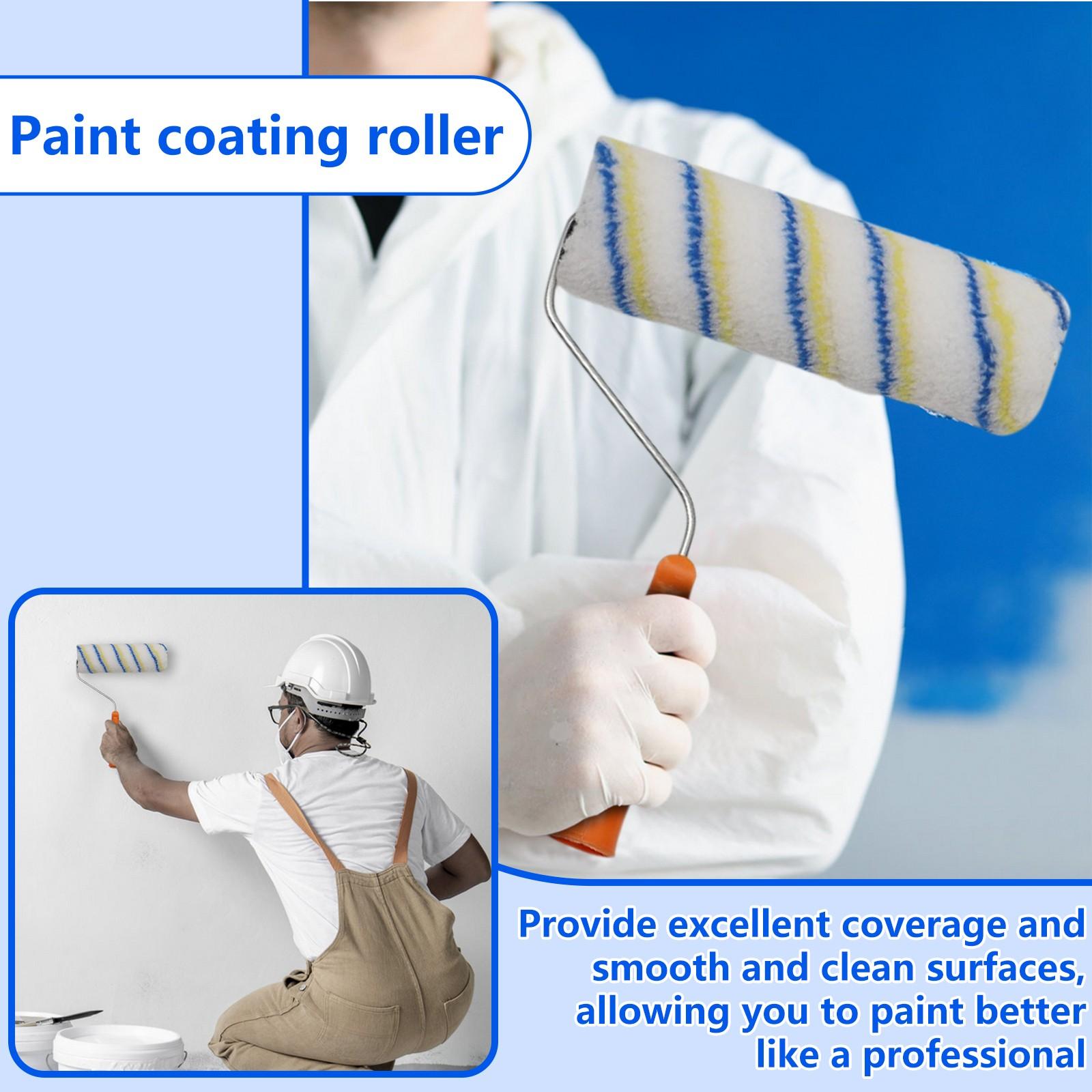 Paint coating roller

Provide excellent coverage and smooth and clean surfaces, allowing you to paint better like a professional